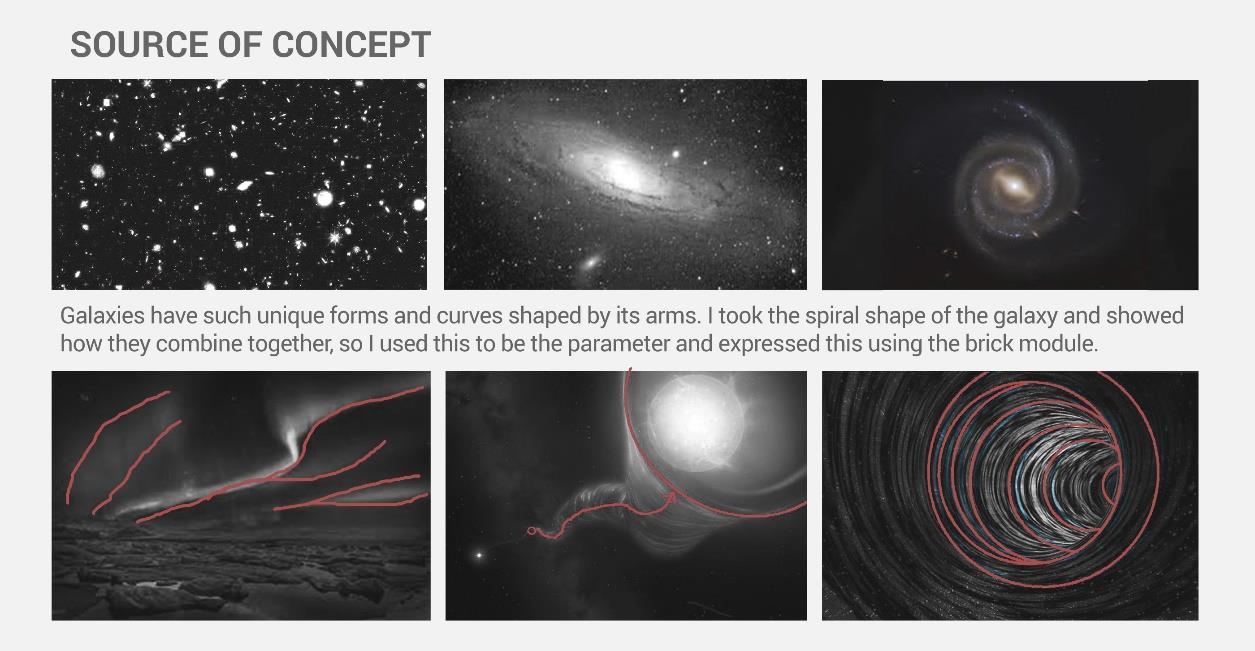 SOURCE OF CONCEPT

Galaxies have such unique forms and curves shaped by its arms. I took the spiral shape of the galaxy and showed how they combine together, so I used this to be the parameter and expressed this using the brick module.